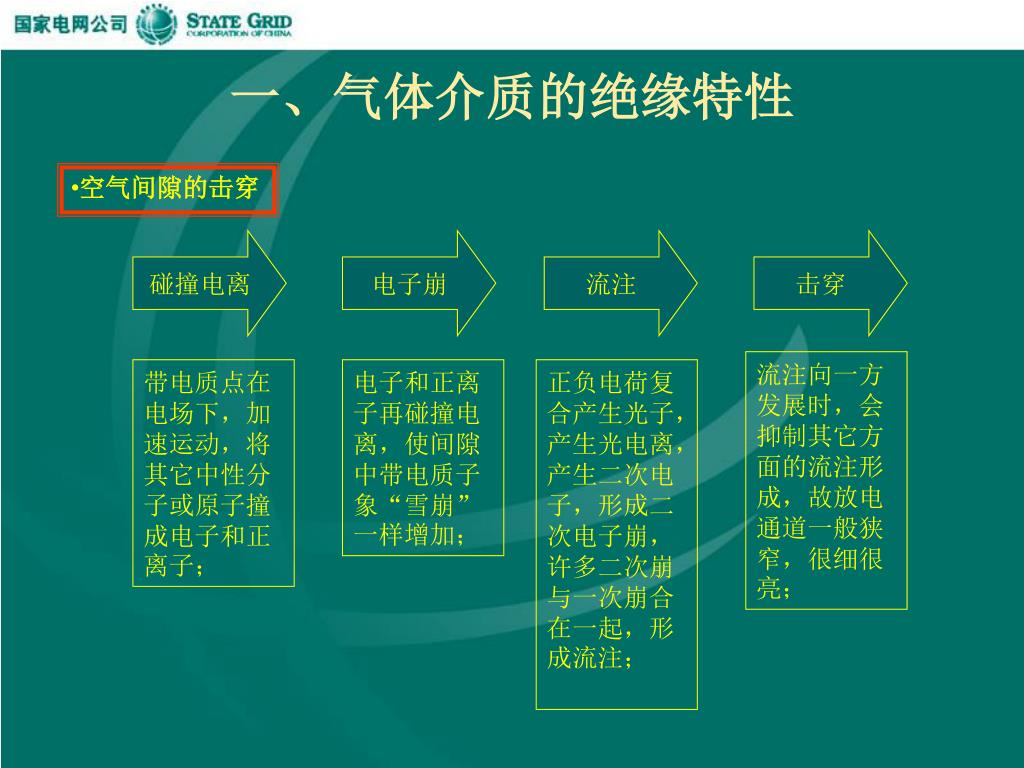 国家电网公司 STATE GRID CORPORATION OF CHINA

一、气体介质的绝缘特性

•空气间隙的击穿

碰撞电离

电子崩

流注

击穿

带电质点在电场下，加速运动，将其它中性分子或原子撞成电子和正离子；

电子和正离子再碰撞电离，使间隙中带电质子象“雪崩”一样增加；

正负电荷复合产生光子，产生光电离，产生二次电子，形成二次电子崩，许多二次崩与一次崩合在一起，形成流注；

流注向一方发展时，会抑制其它方面的流注形成，故放电通道一般狭窄，很细很亮；